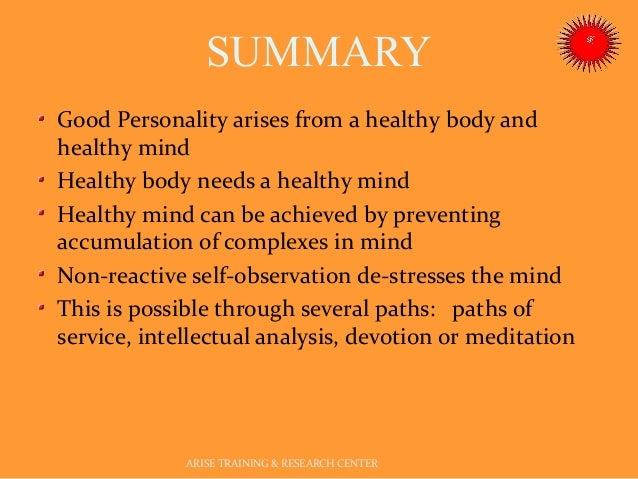 SUMMARY

- Good Personality arises from a healthy body and healthy mind
- Healthy body needs a healthy mind
- Healthy mind can be achieved by preventing accumulation of complexes in mind
- Non-reactive self-observation de-stresses the mind
- This is possible through several paths: paths of service, intellectual analysis, devotion or meditation

ARISE TRAINING & RESEARCH CENTER